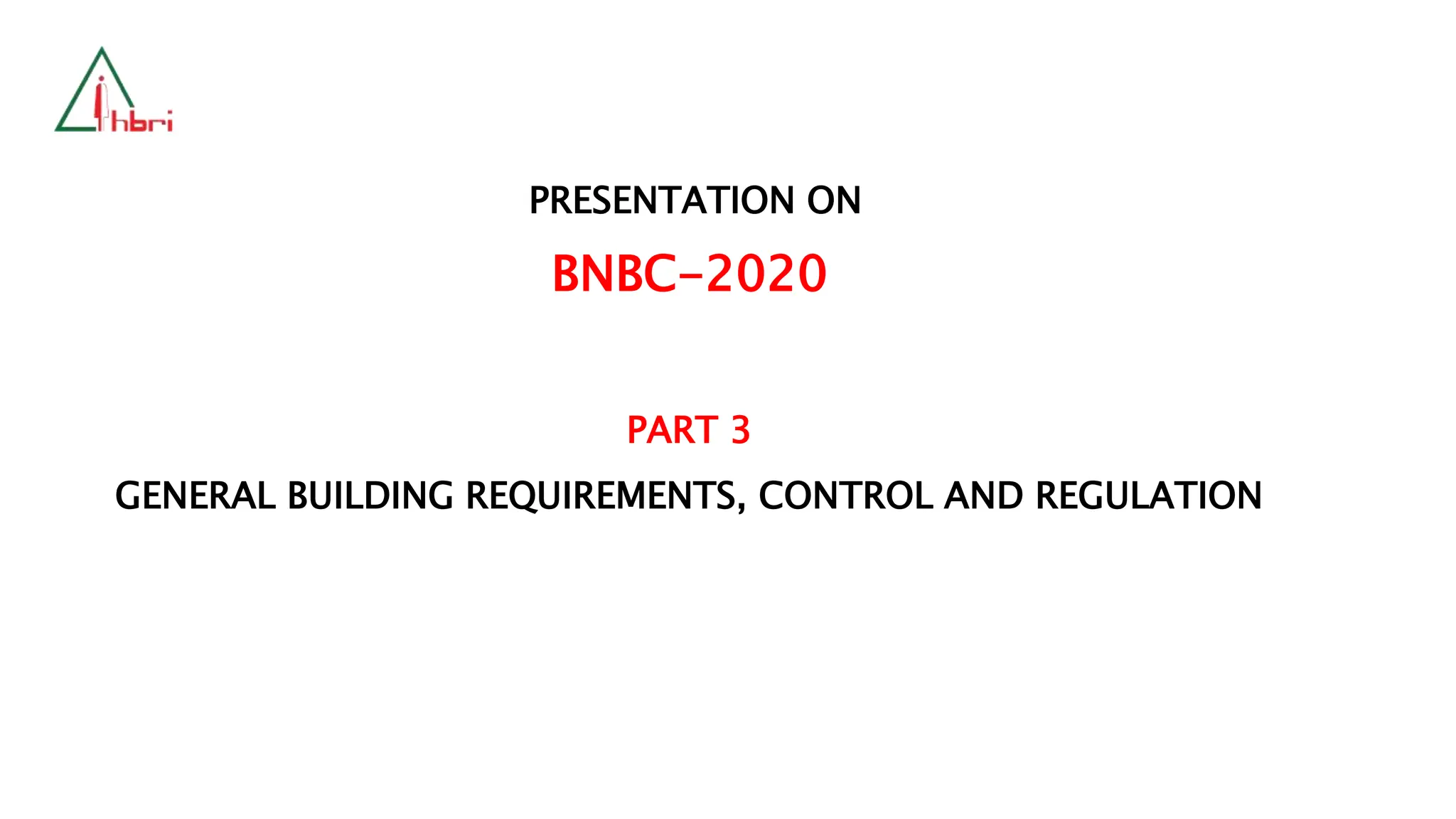 hbri

PRESENTATION ON

BNBC-2020

PART 3

GENERAL BUILDING REQUIREMENTS, CONTROL AND REGULATION